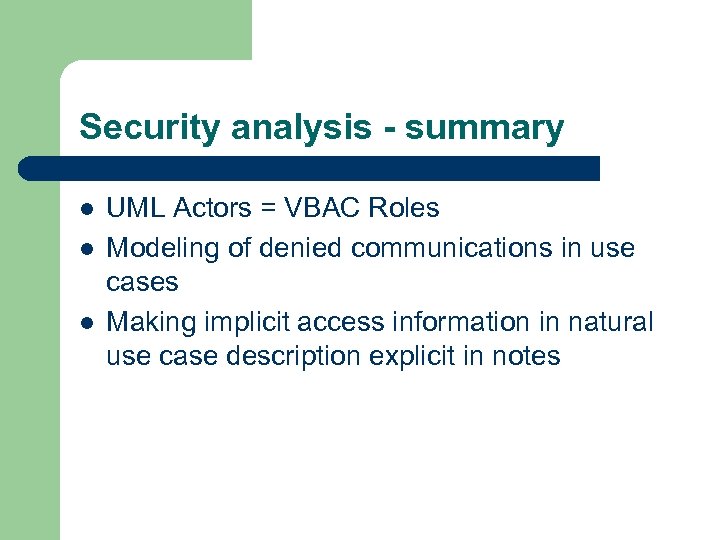 Security analysis - summary

- UML Actors = VBAC Roles
- Modeling of denied communications in use cases
- Making implicit access information in natural use case description explicit in notes